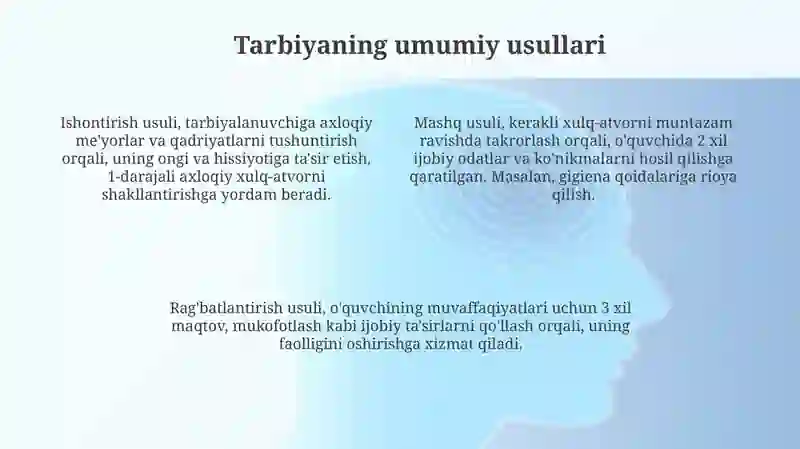 Tarbiyaning umumiy usullari

Ishontirish usuli, tarbiyalanuvchiga axloqiy me'yorlar va qadriyatlarni tushuntirish orqali, uning ongi va hissiyotiga ta'sir etish, 1-darajali axloqiy xulq-atvorni shakllantirishga yordam beradi.

Mashq usuli, kerakli xulq-atvorni muntazam ravishda takrorlash orqali, o'quvchida 2 xil ijobiy odatlar va ko'nikmalarni hosil qilishga qaratilgan. Masalan, gigiena qoidalariga rioya qilish.

Rag'batlantirish usuli, o'quvchining muvaffaqiyatlari uchun 3 xil maqtov, mukofotlash kabi ijobiy ta'sirlarni qo'llash orqali, uning faolligini oshirishga xizmat qiladi.